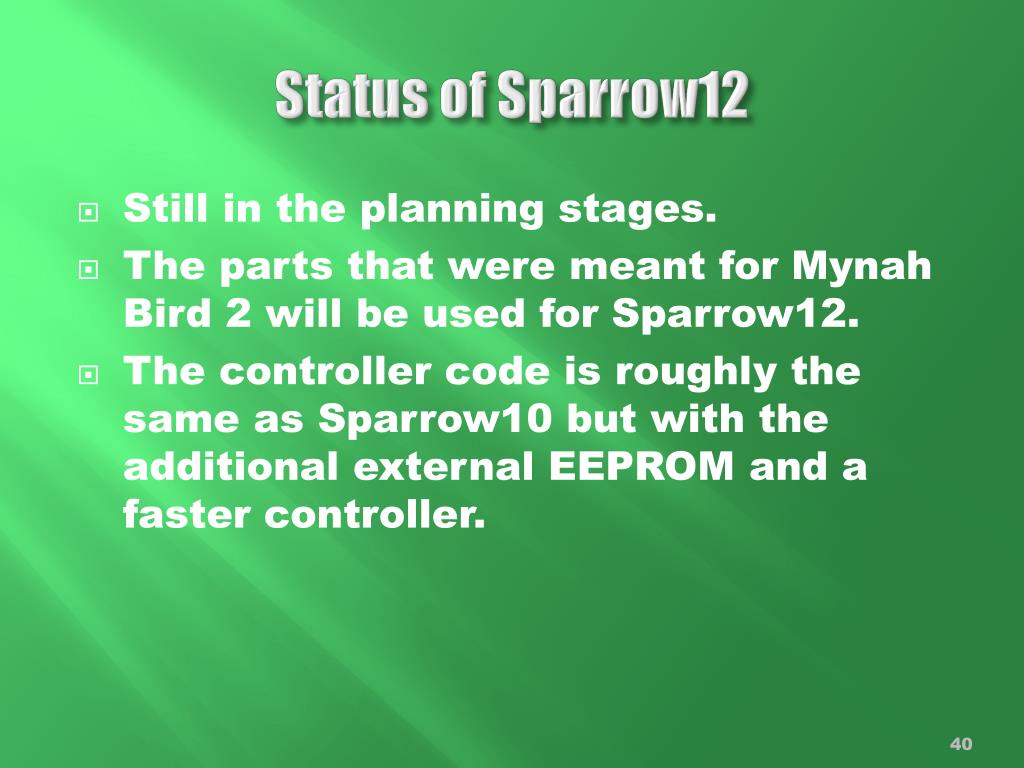 Status of Sparrow12

Still in the planning stages.
The parts that were meant for Mynah Bird 2 will be used for Sparrow12.
The controller code is roughly the same as Sparrow10 but with the additional external EEPROM and a faster controller.

40